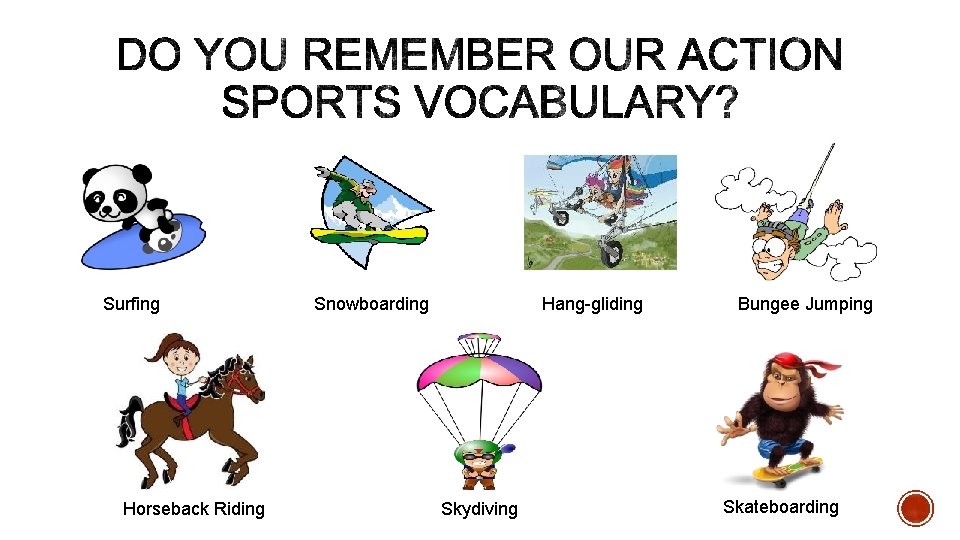 DO YOU REMEMBER OUR ACTION SPORTS VOCABULARY?

Surfing

Snowboarding

Hang-gliding

Bungee Jumping

Horseback Riding

Skydiving

Skateboarding